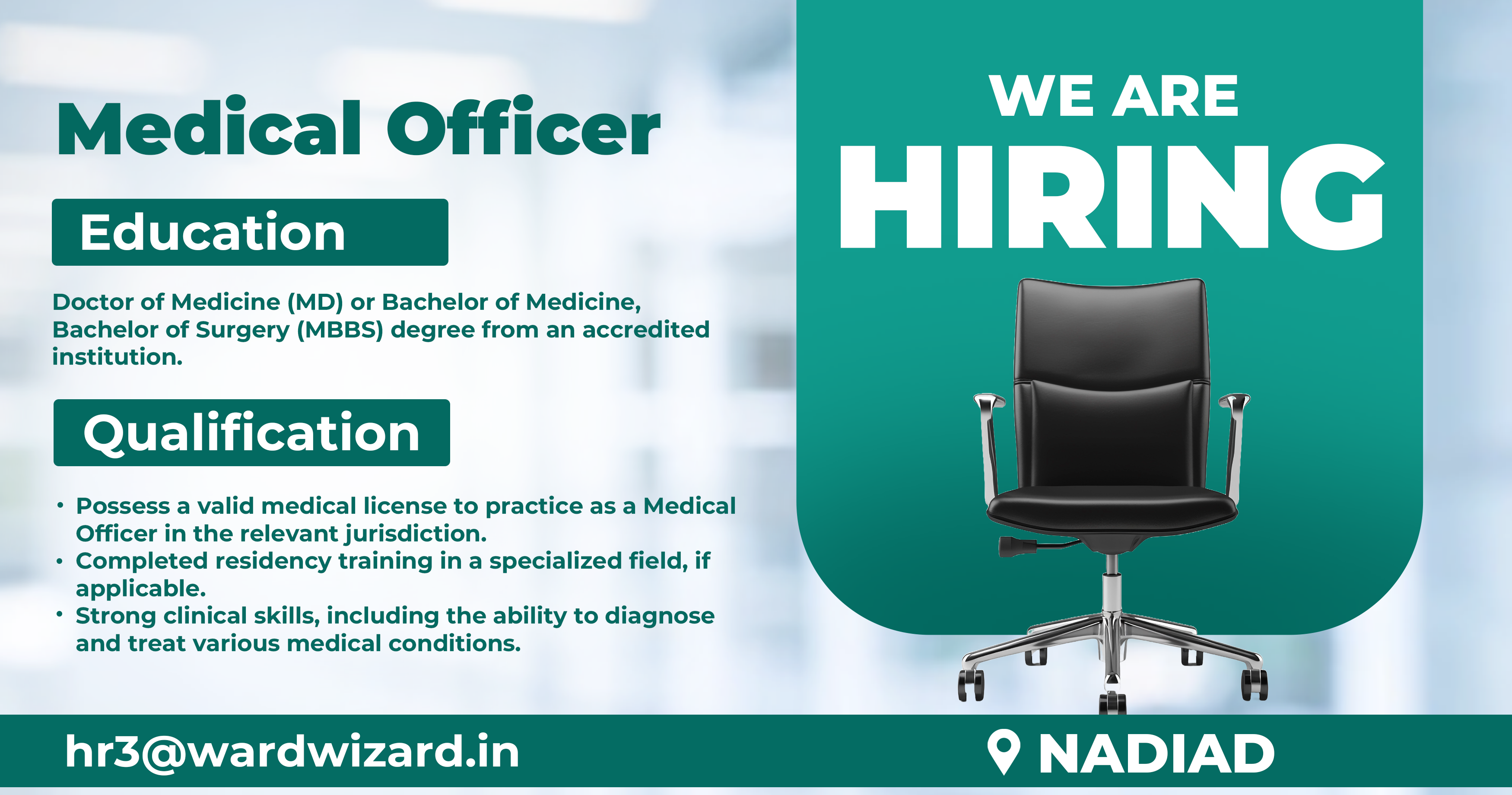 Medical Officer

Education

Doctor of Medicine (MD) or Bachelor of Medicine, Bachelor of Surgery (MBBS) degree from an accredited institution.

Qualification

• Possess a valid medical license to practice as a Medical Officer in the relevant jurisdiction.
• Completed residency training in a specialized field, if applicable.
• Strong clinical skills, including the ability to diagnose and treat various medical conditions.

WE ARE
HIRING

hr3@wardwizard.in

NADIAD